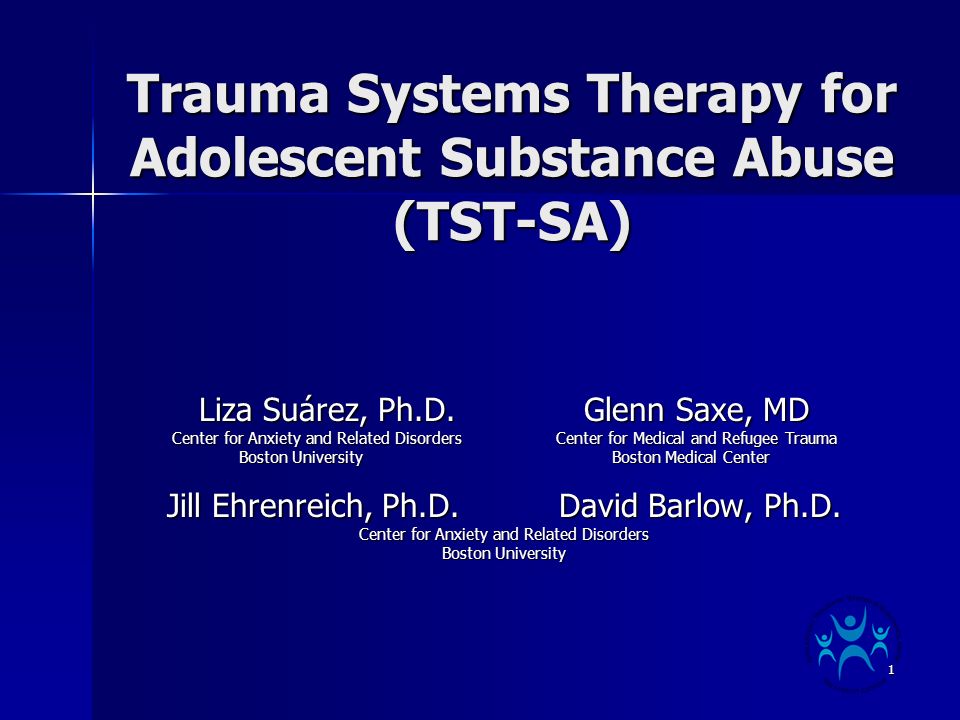 Trauma Systems Therapy for Adolescent Substance Abuse (TST-SA)

Liza Suárez, Ph.D.
Center for Anxiety and Related Disorders
Boston University

Glenn Saxe, MD
Center for Medical and Refugee Trauma
Boston Medical Center

Jill Ehrenreich, Ph.D.    David Barlow, Ph.D.
Center for Anxiety and Related Disorders
Boston University

1